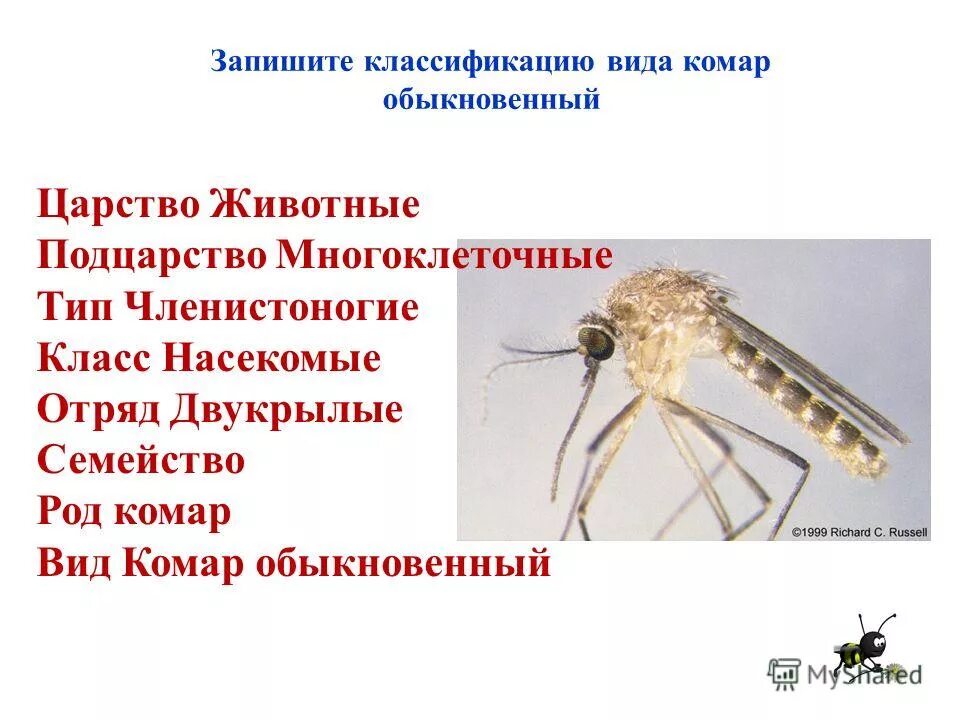 Запишите классификацию вида комар обыкновенный

Царство Животные
Подцарство Многоклеточные
Тип Членистоногие
Класс Насекомые
Отряд Двукрылые
Семейство
Род комар
Вид Комар обыкновенный

©1999 Richard C. Russell

MyShared